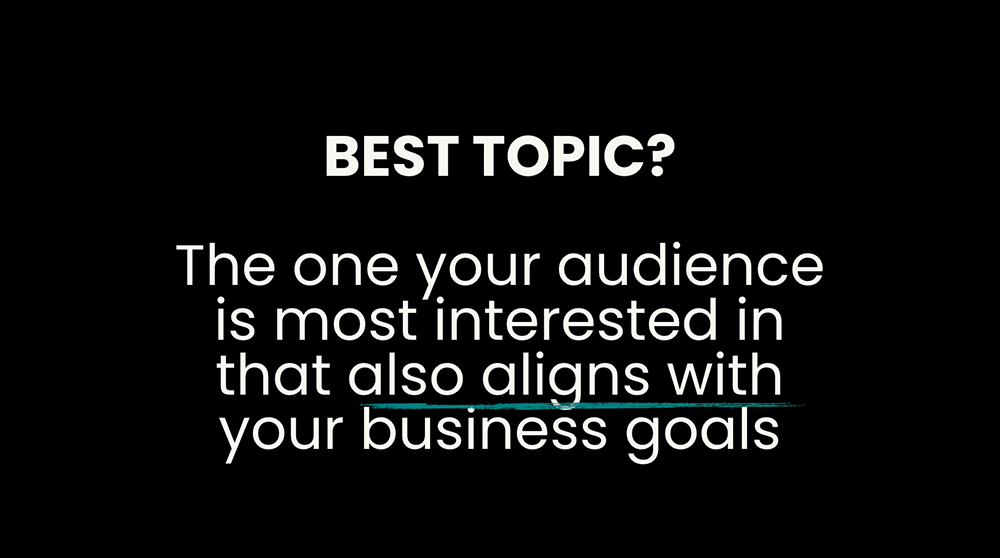 BEST TOPIC?

The one your audience is most interested in that also aligns with your business goals